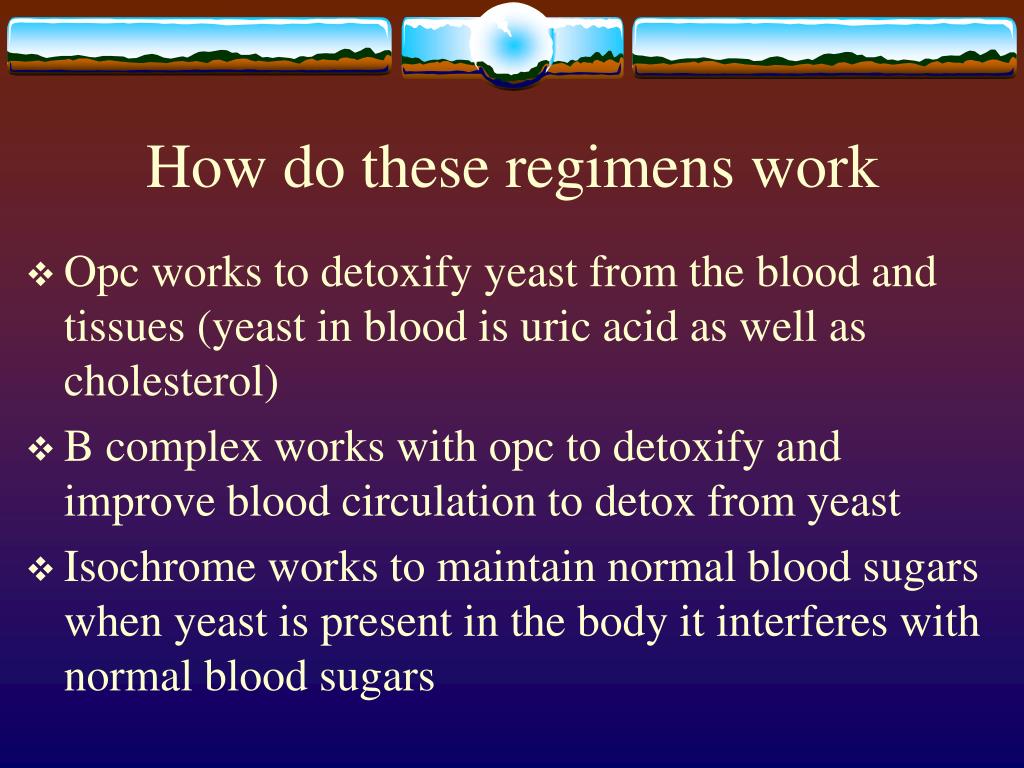 How do these regimens work

❖ Opc works to detoxify yeast from the blood and tissues (yeast in blood is uric acid as well as cholesterol)

❖ B complex works with opc to detoxify and improve blood circulation to detox from yeast

❖ Isochrome works to maintain normal blood sugars when yeast is present in the body it interferes with normal blood sugars